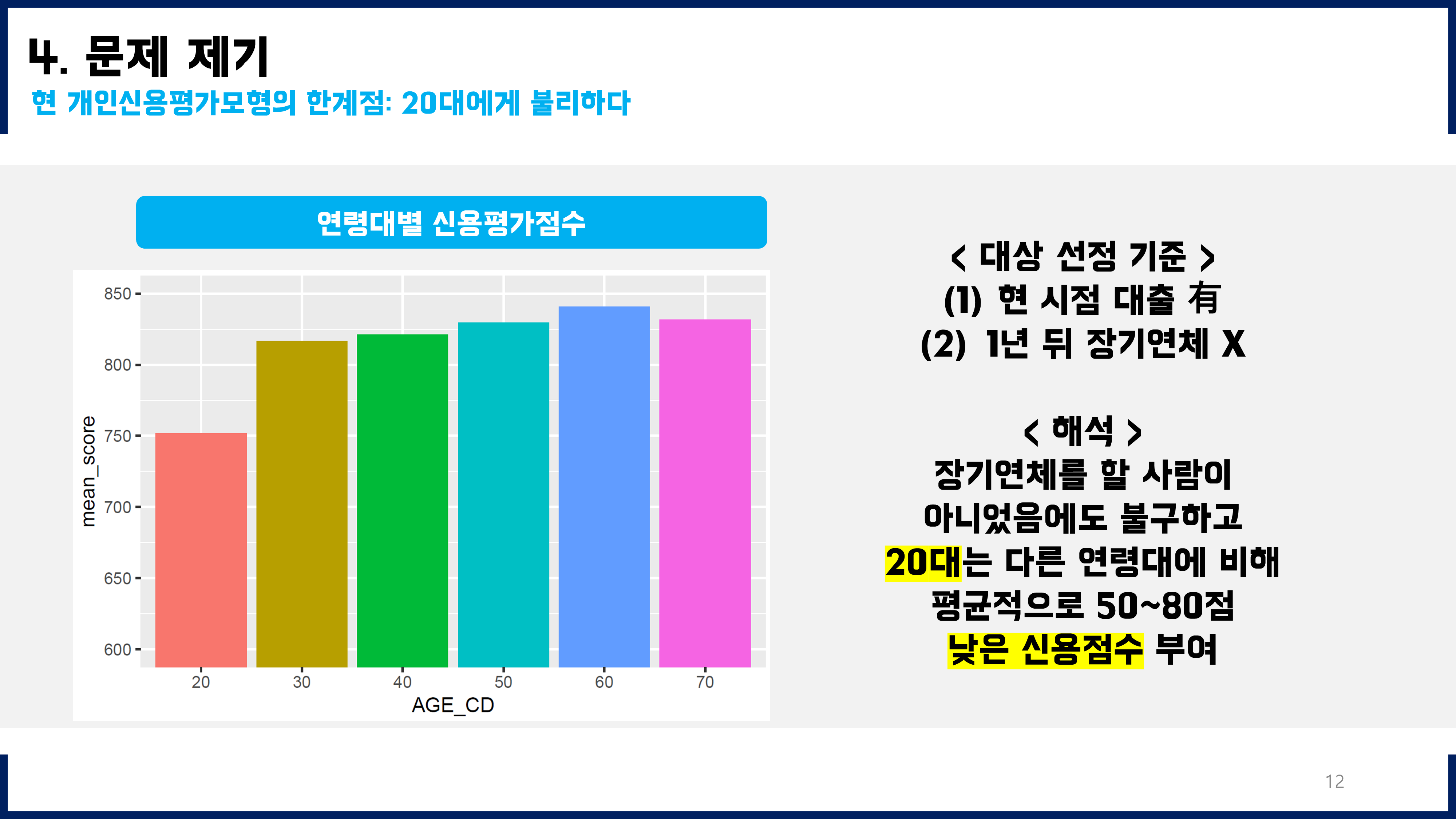 4. 문제 제기
현 개인신용평가모형의 한계점: 20대에게 불리하다

연령대별 신용평가점수

mean_score
850
800
750
700
650
600
20 30 40 50 60 70
AGE_CD

< 대상 선정 기준 >
(1) 현 시점 대출 有
(2) 1년 뒤 장기연체 X

< 해석 >
장기연체를 할 사람이 아니었음에도 불구하고 20대는 다른 연령대에 비해 평균적으로 50~80점 낮은 신용점수 부여

12